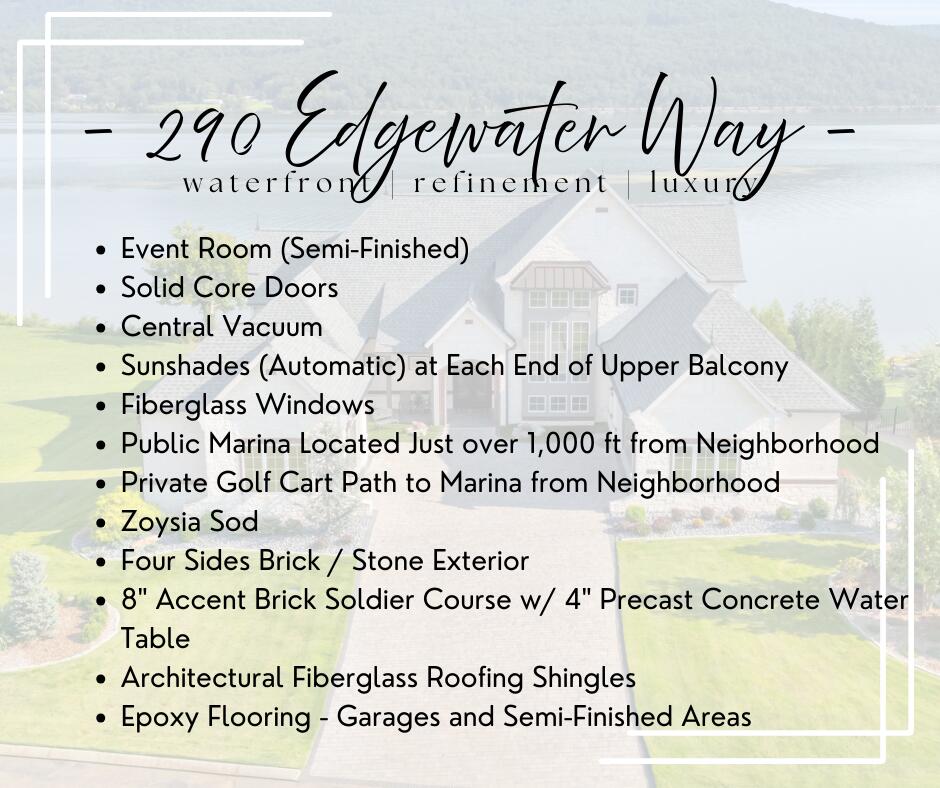 - 290 Edgewater Way -
waterfront | refinement | luxury

- Event Room (Semi-Finished)
- Solid Core Doors
- Central Vacuum
- Sunshades (Automatic) at Each End of Upper Balcony
- Fiberglass Windows
- Public Marina Located Just over 1,000 ft from Neighborhood
- Private Golf Cart Path to Marina from Neighborhood
- Zoysia Sod
- Four Sides Brick / Stone Exterior
- 8" Accent Brick Soldier Course w/ 4" Precast Concrete Water Table
- Architectural Fiberglass Roofing Shingles
- Epoxy Flooring - Garages and Semi-Finished Areas